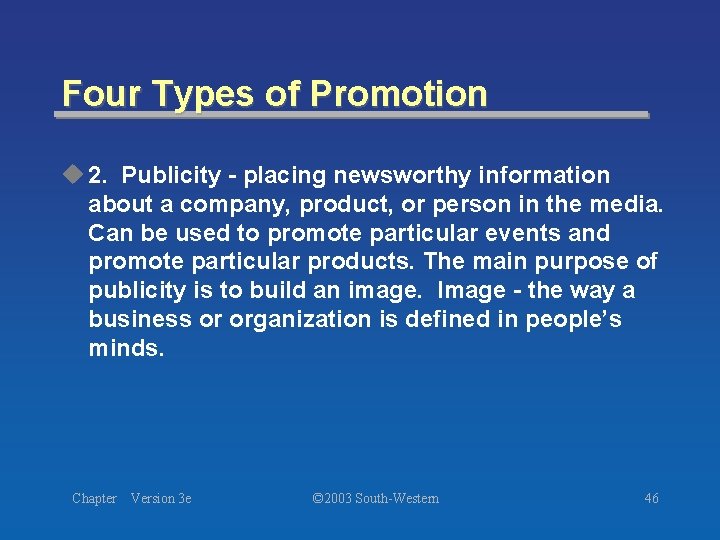 Four Types of Promotion

2. Publicity - placing newsworthy information about a company, product, or person in the media. Can be used to promote particular events and promote particular products. The main purpose of publicity is to build an image. Image - the way a business or organization is defined in people's minds.

Chapter Version 3e ©2003 South-Western 46